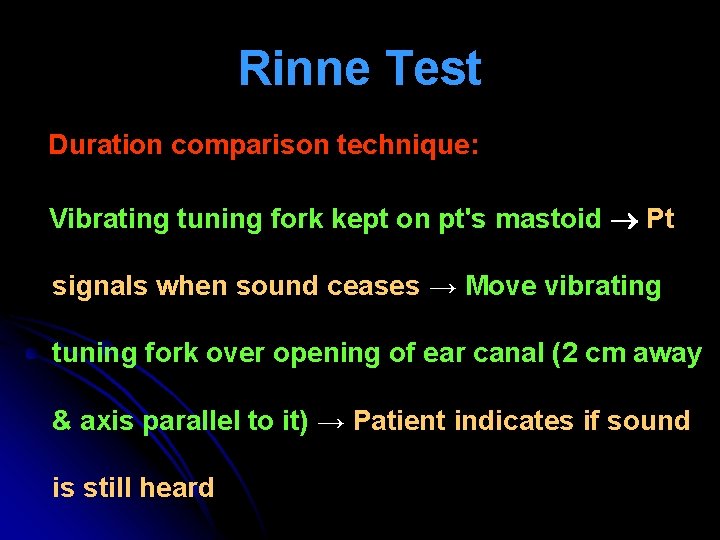 Rinne Test

Duration comparison technique:

Vibrating tuning fork kept on pt's mastoid → Pt signals when sound ceases → Move vibrating tuning fork over opening of ear canal (2 cm away & axis parallel to it) → Patient indicates if sound is still heard